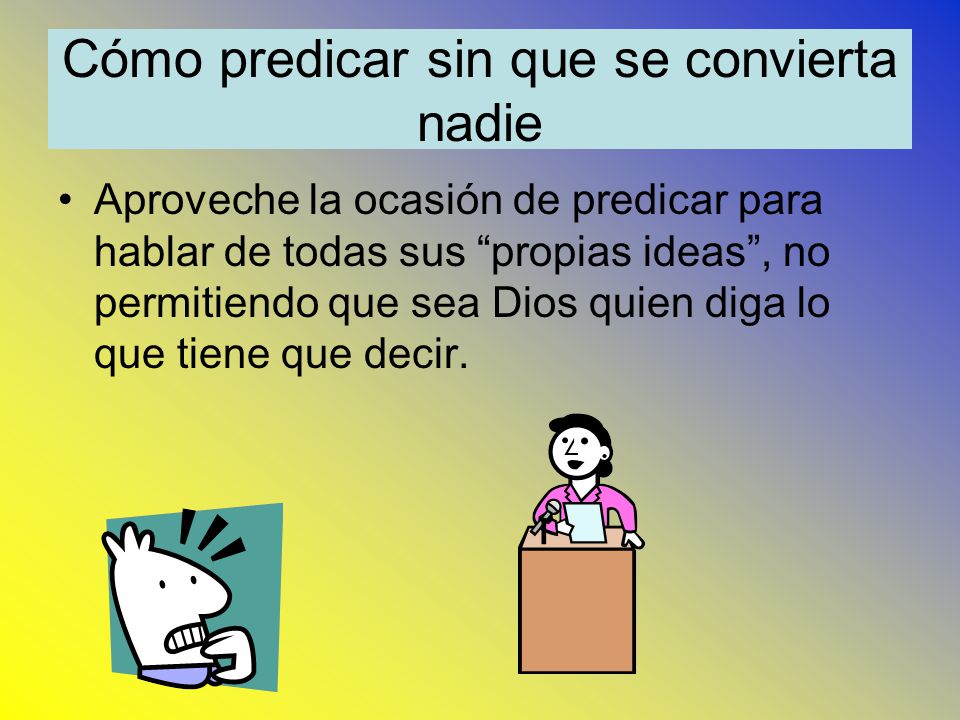 Cómo predicar sin que se convierta nadie

• Aproveche la ocasión de predicar para hablar de todas sus “propias ideas”, no permitiendo que sea Dios quien diga lo que tiene que decir.